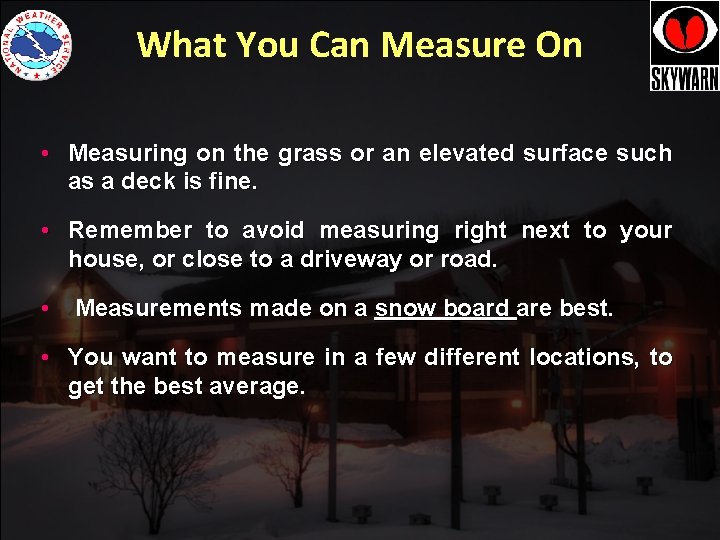 NATIONAL WEATHER SERVICE

What You Can Measure On

SKYWARN

• Measuring on the grass or an elevated surface such as a deck is fine.

• Remember to avoid measuring right next to your house, or close to a driveway or road.

• Measurements made on a snow board are best.

• You want to measure in a few different locations, to get the best average.